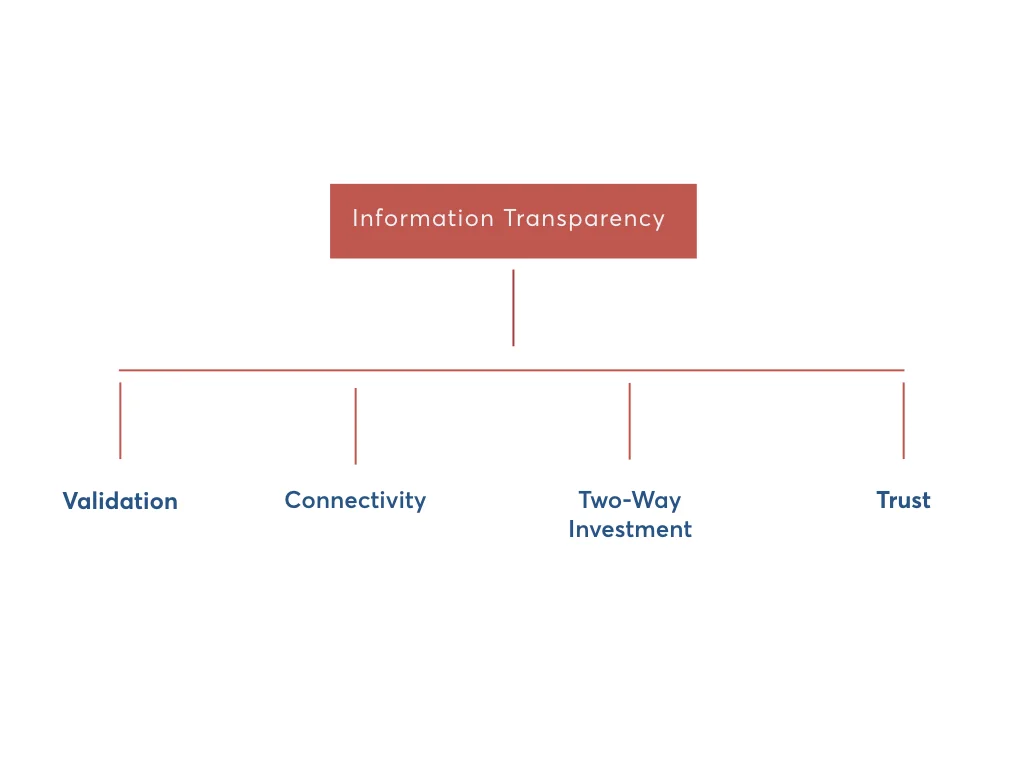 Information Transparency

Validation

Connectivity

Two-Way Investment

Trust